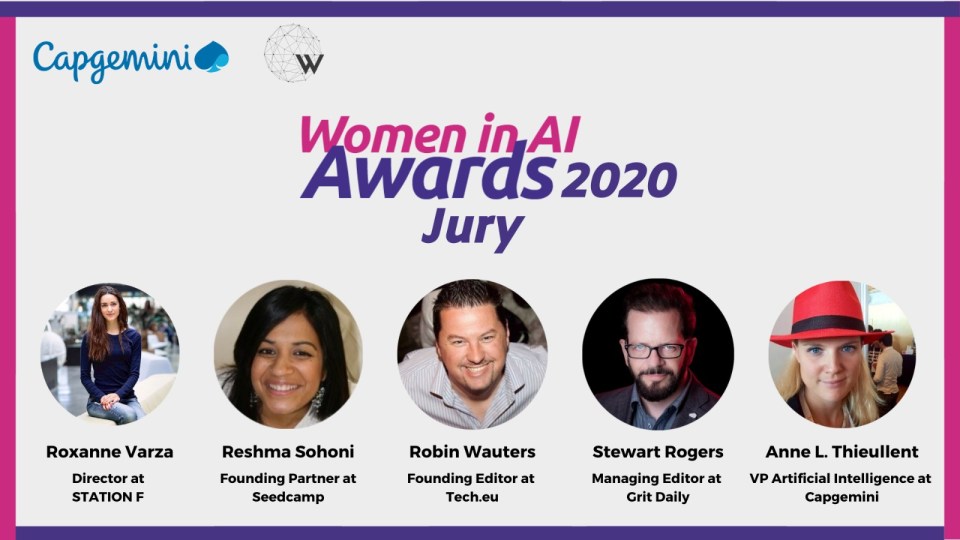 Capgemini

W

Women in AI
Awards 2020
Jury

Roxanne Varza
Director at STATION F

Reshma Sohoni
Founding Partner at Seedcamp

Robin Wauters
Founding Editor at Tech.eu

Stewart Rogers
Managing Editor at Grit Daily

Anne L. Thieullent
VP Artificial Intelligence at Capgemini